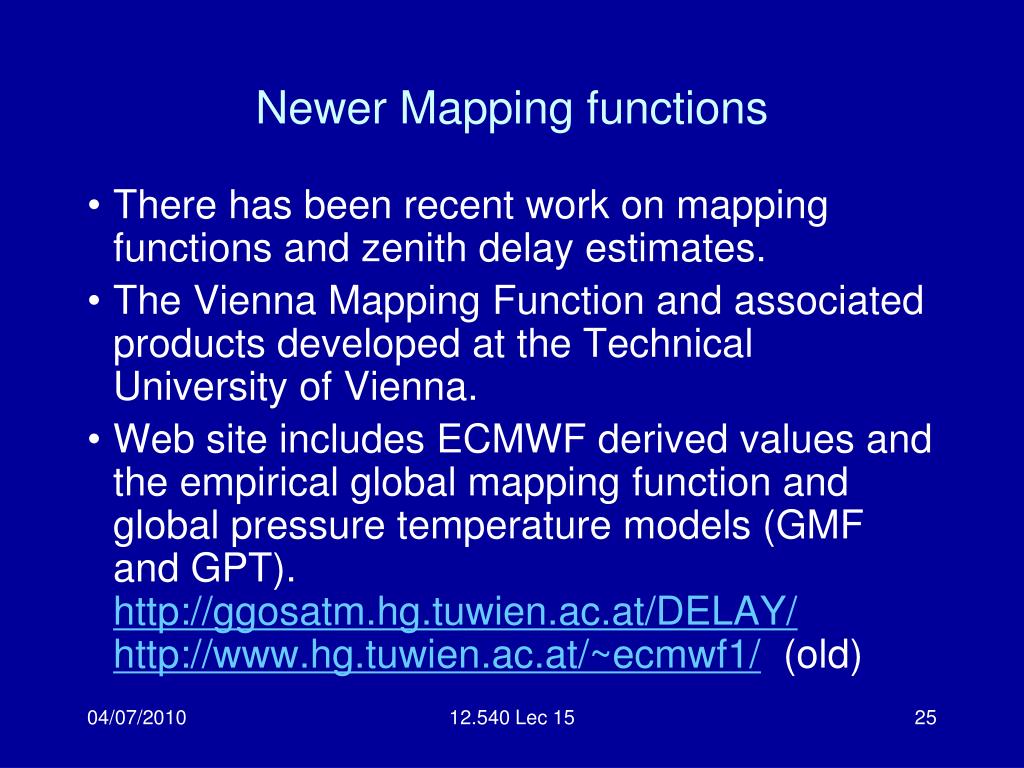 Newer Mapping functions

• There has been recent work on mapping functions and zenith delay estimates.
• The Vienna Mapping Function and associated products developed at the Technical University of Vienna.
• Web site includes ECMWF derived values and the empirical global mapping function and global pressure temperature models (GMF and GPT).
http://ggosatm.hg.tuwien.ac.at/DELAY/
http://www.hg.tuwien.ac.at/~ecmwf1/ (old)

04/07/2010

12.540 Lec 15

25